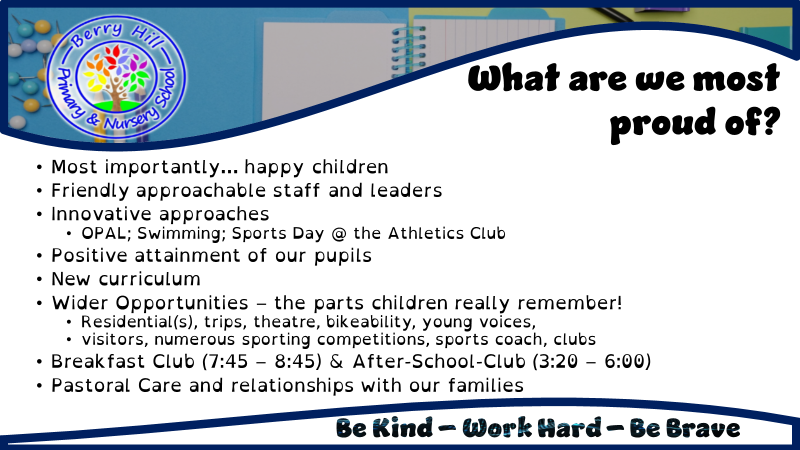 Berry Hill
Primary & Nursery School

What are we most proud of?

• Most importantly... happy children
• Friendly approachable staff and leaders
• Innovative approaches
  • OPAL; Swimming; Sports Day @ the Athletics Club
• Positive attainment of our pupils
• New curriculum
• Wider Opportunities – the parts children really remember!
  • Residential(s), trips, theatre, bikeability, young voices,
  • visitors, numerous sporting competitions, sports coach, clubs
• Breakfast Club (7:45 – 8:45) & After-School-Club (3:20 – 6:00)
• Pastoral Care and relationships with our families

Be Kind – Work Hard – Be Brave